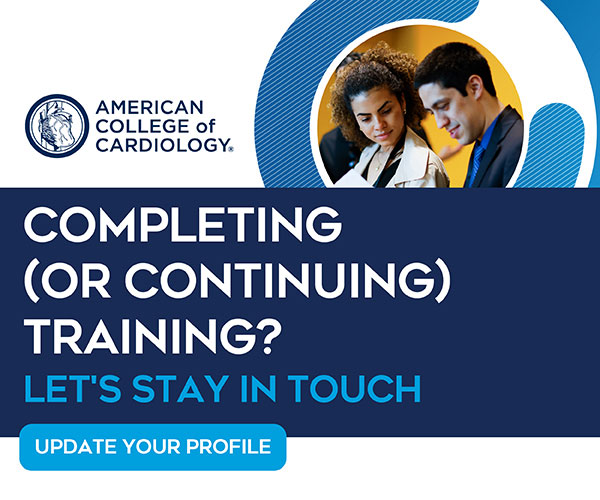 AMERICAN COLLEGE of CARDIOLOGY®

COMPLETING (OR CONTINUING) TRAINING?

LET'S STAY IN TOUCH

UPDATE YOUR PROFILE